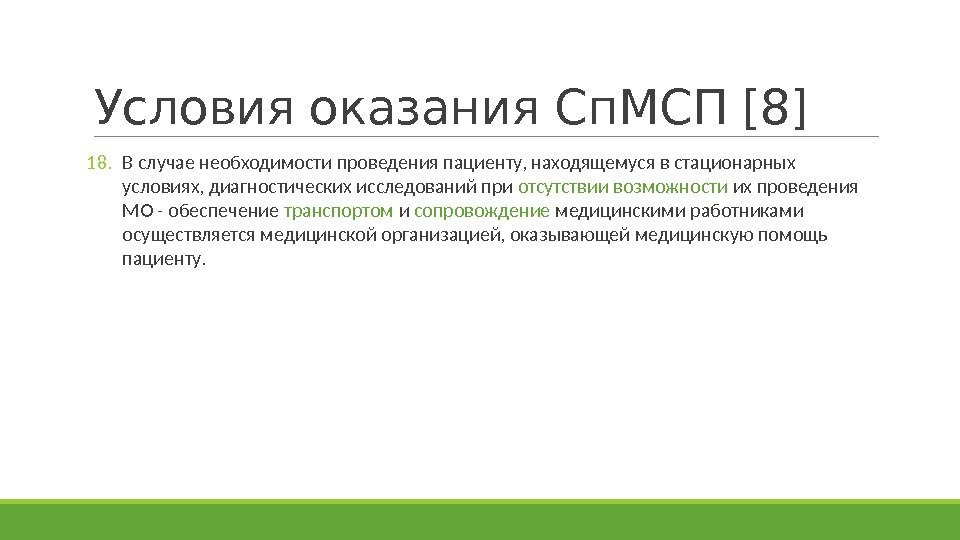 Условия оказания СпМСП [8]

18. В случае необходимости проведения пациенту, находящемуся в стационарных условиях, диагностических исследований при отсутствии возможности их проведения МО - обеспечение транспортом и сопровождение медицинскими работниками осуществляется медицинской организацией, оказывающей медицинскую помощь пациенту.